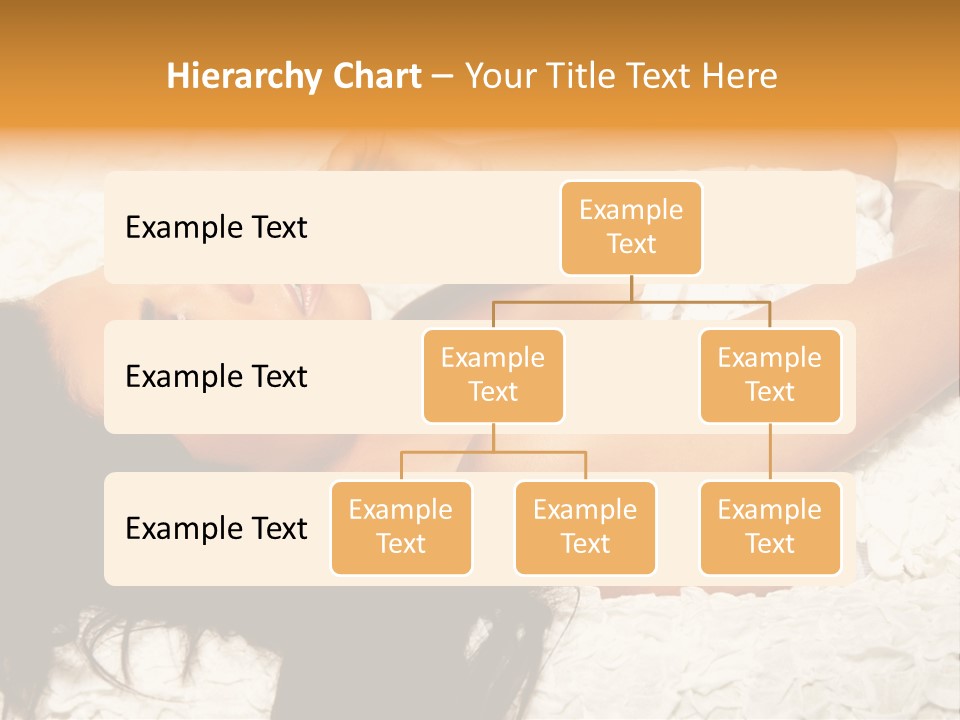 Hierarchy Chart – Your Title Text Here

Example Text

Example Text

Example Text

Example Text

Example Text

Example Text

Example Text

Example Text

Example Text